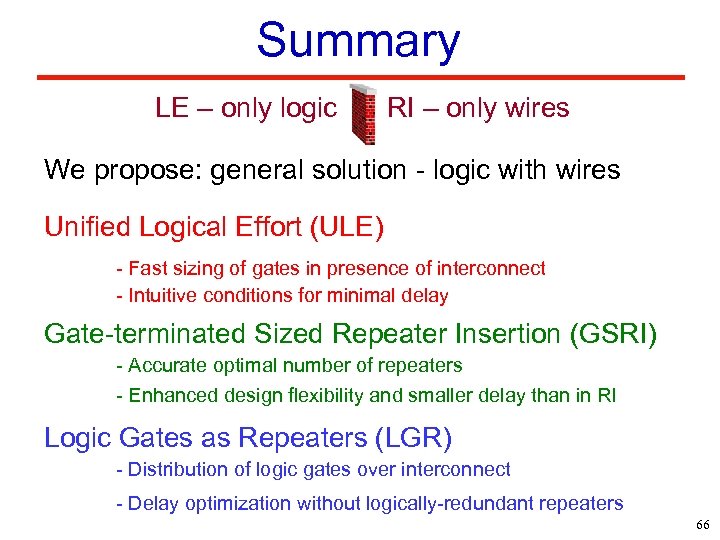 Summary

LE – only logic RI – only wires

We propose: general solution - logic with wires

Unified Logical Effort (ULE)

- Fast sizing of gates in presence of interconnect
- Intuitive conditions for minimal delay

Gate-terminated Sized Repeater Insertion (GSRI)

- Accurate optimal number of repeaters
- Enhanced design flexibility and smaller delay than in RI

Logic Gates as Repeaters (LGR)

- Distribution of logic gates over interconnect
- Delay optimization without logically-redundant repeaters

66